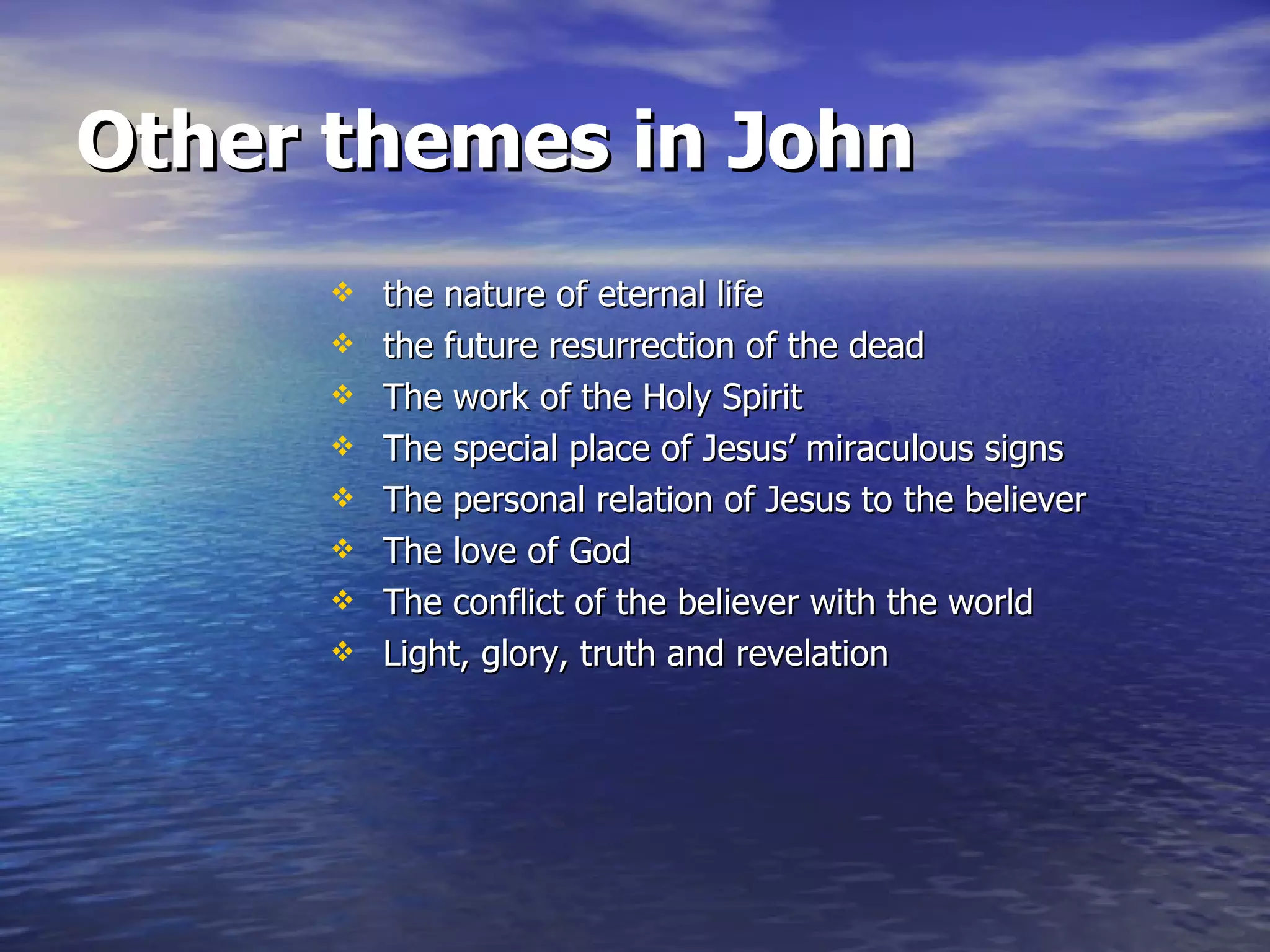 Other themes in John

❖ the nature of eternal life
❖ the future resurrection of the dead
❖ The work of the Holy Spirit
❖ The special place of Jesus' miraculous signs
❖ The personal relation of Jesus to the believer
❖ The love of God
❖ The conflict of the believer with the world
❖ Light, glory, truth and revelation